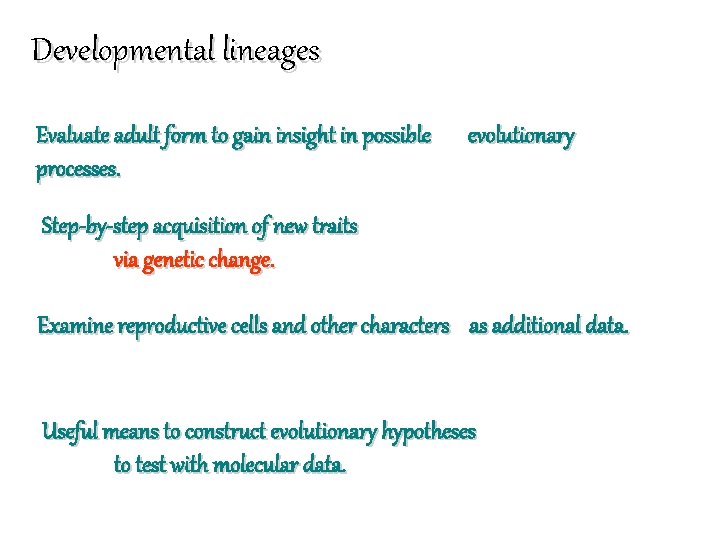 Developmental lineages

Evaluate adult form to gain insight in possible evolutionary processes.

Step-by-step acquisition of new traits
via genetic change.

Examine reproductive cells and other characters as additional data.

Useful means to construct evolutionary hypotheses
to test with molecular data.